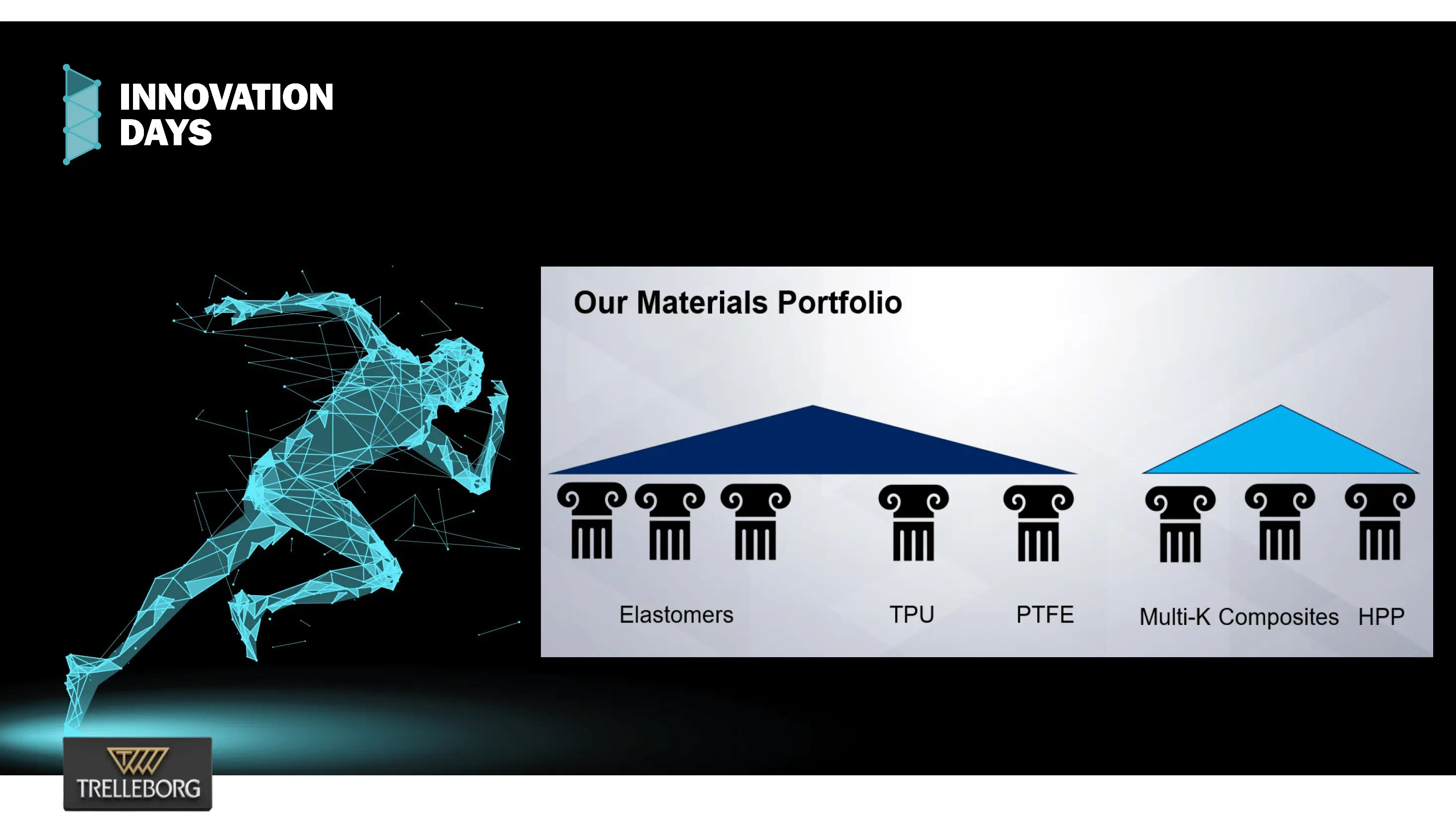 INNOVATION DAYS

Our Materials Portfolio

Elastomers TPU PTFE Multi-K Composites HPP

TRELLEBORG